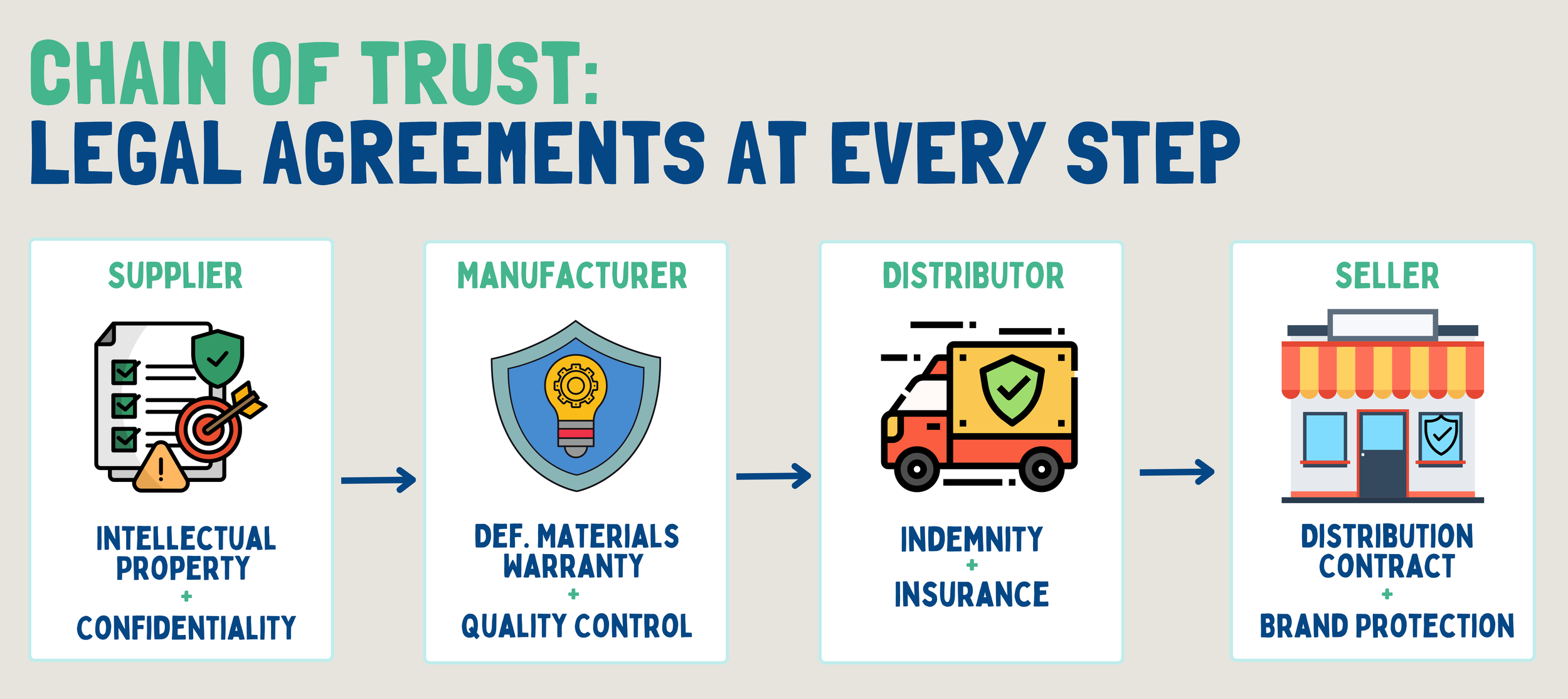 CHAIN OF TRUST:
LEGAL AGREEMENTS AT EVERY STEP

SUPPLIER

INTELLECTUAL PROPERTY
+
CONFIDENTIALITY

MANUFACTURER

DEF. MATERIALS WARRANTY
+
QUALITY CONTROL

DISTRIBUTOR

INDEMNITY
+
INSURANCE

SELLER

DISTRIBUTION CONTRACT
+
BRAND PROTECTION